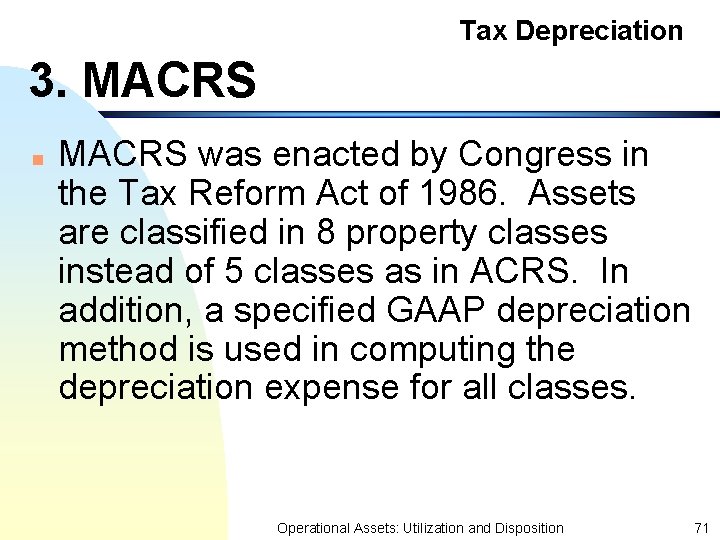 Tax Depreciation

3. MACRS

MACRS was enacted by Congress in the Tax Reform Act of 1986. Assets are classified in 8 property classes instead of 5 classes as in ACRS. In addition, a specified GAAP depreciation method is used in computing the depreciation expense for all classes.

Operational Assets: Utilization and Disposition

71